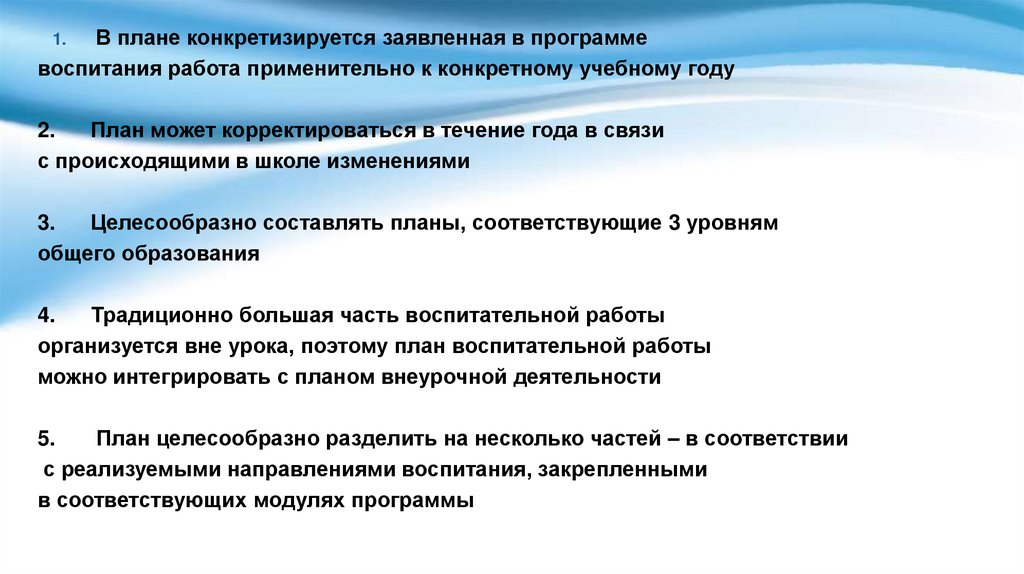 1. В плане конкретизируется заявленная в программе воспитания работа применительно к конкретному учебному году

2. План может корректироваться в течение года в связи с происходящими в школе изменениями

3. Целесообразно составлять планы, соответствующие 3 уровням общего образования

4. Традиционно большая часть воспитательной работы организуется вне урока, поэтому план воспитательной работы можно интегрировать с планом внеурочной деятельности

5. План целесообразно разделить на несколько частей – в соответствии с реализуемыми направлениями воспитания, закрепленными в соответствующих модулях программы